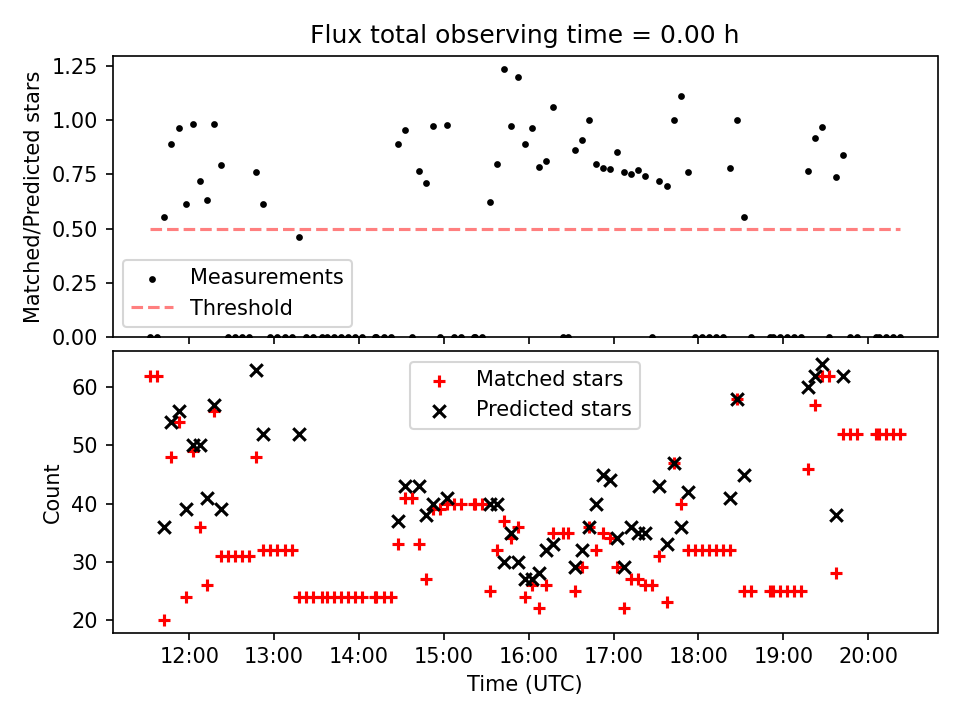 Flux total observing time = 0.00 h

Matched/Predicted stars

1.25
1.00
0.75
0.50
0.25
0.00

Measurements
Threshold

Count

60
50
40
30
20

Matched stars
Predicted stars

12:00
13:00
14:00
15:00
16:00
17:00
18:00
19:00
20:00

Time (UTC)